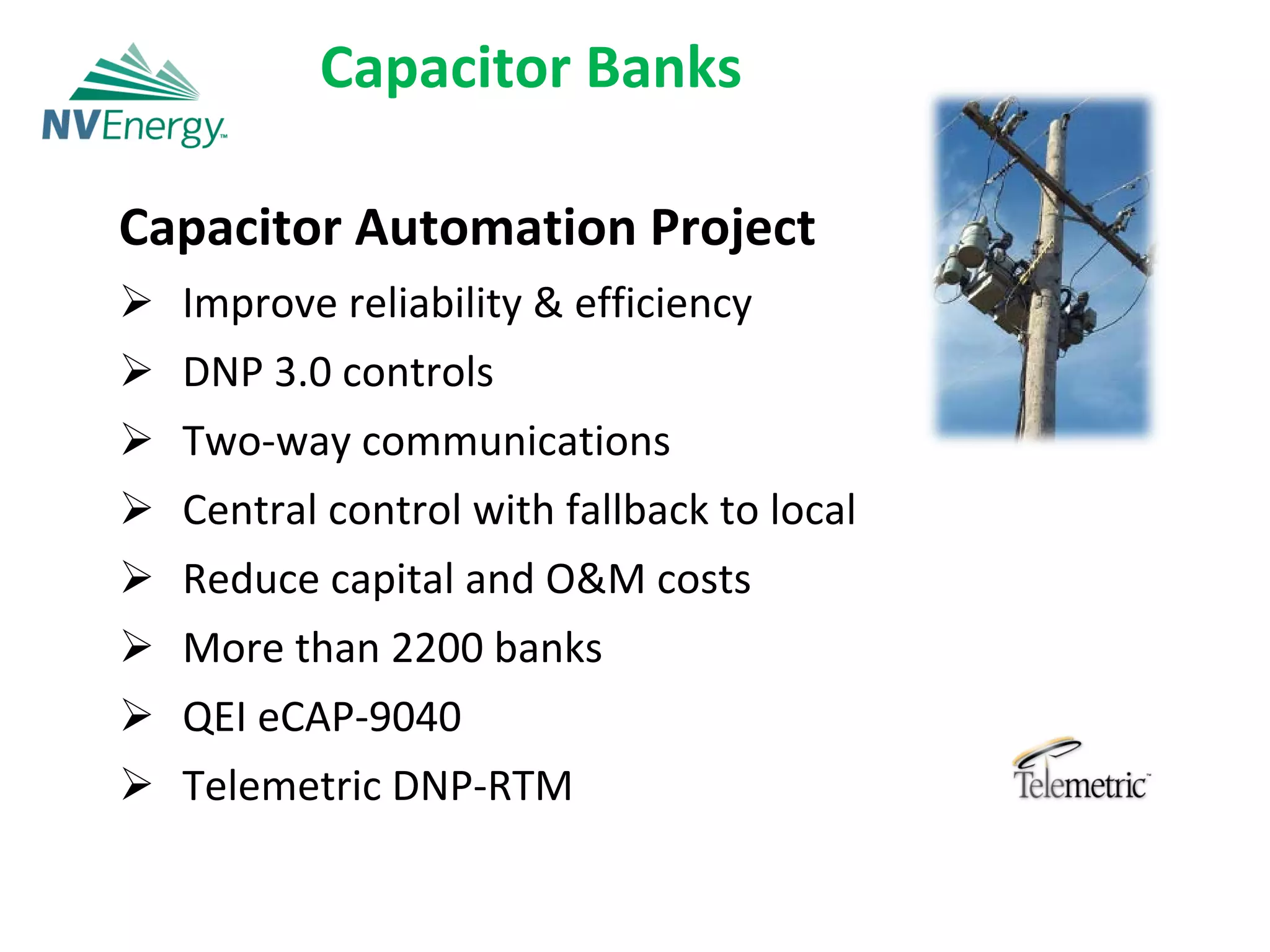 NVEnergy™

Capacitor Banks

Capacitor Automation Project

➢ Improve reliability & efficiency
➢ DNP 3.0 controls
➢ Two-way communications
➢ Central control with fallback to local
➢ Reduce capital and O&M costs
➢ More than 2200 banks
➢ QEI eCAP-9040
➢ Telemetric DNP-RTM

Telemetric™